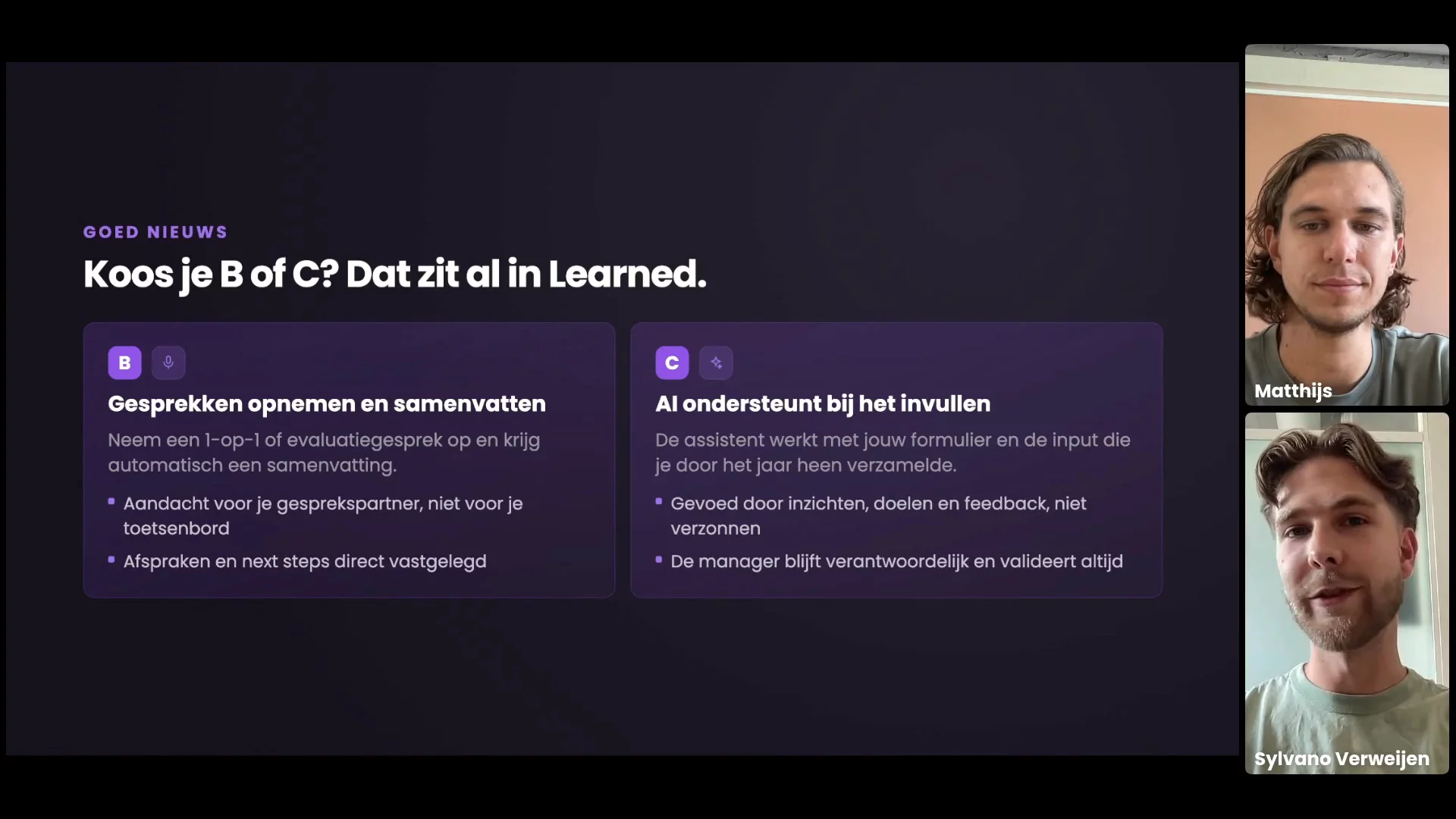 GOED NIEUWS

Koos je B of C? Dat zit al in Learned.

B

Gesprekken opnemen en samenvatten

Neem een 1-op-1 of evaluatiegesprek op en krijg automatisch een samenvatting.

- Aandacht voor je gesprekspartner, niet voor je toetsenbord
- Afspraken en next steps direct vastgelegd

C

AI ondersteunt bij het invullen

De assistent werkt met jouw formulier en de input die je door het jaar heen verzamelde.

- Gevoed door inzichten, doelen en feedback, niet verzonnen
- De manager blijft verantwoordelijk en valideert altijd

Matthijs

Sylvano Verweijen